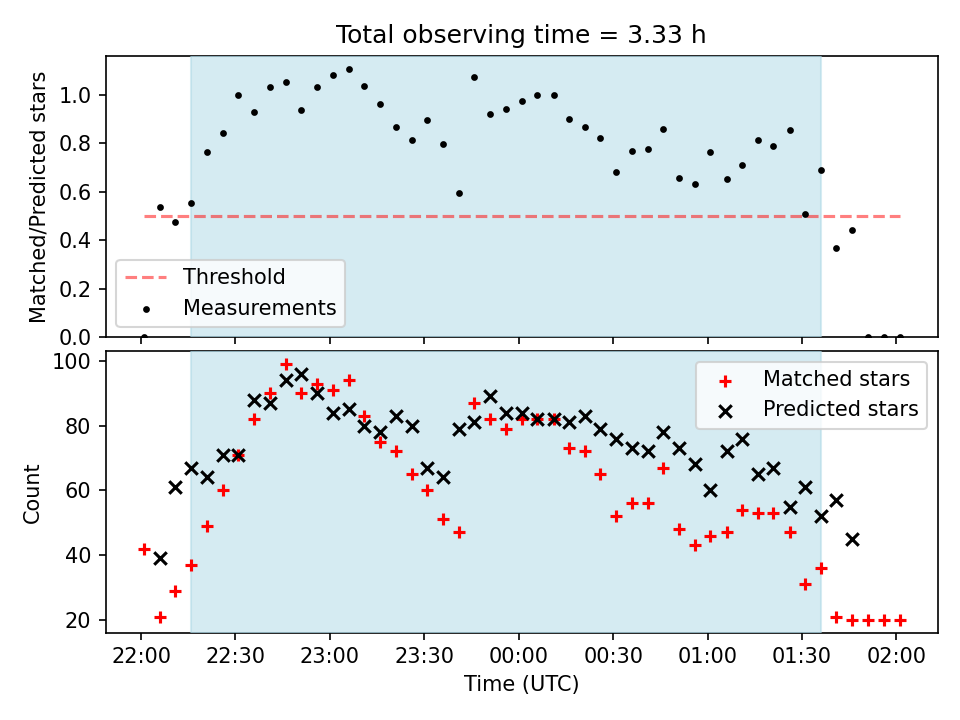 Total observing time = 3.33 h

Matched/Predicted stars

1.0
0.8
0.6
0.4
0.2
0.0

Threshold
Measurements

Count

100
80
60
40
20

Matched stars
Predicted stars

22:00 22:30 23:00 23:30 00:00 00:30 01:00 01:30 02:00

Time (UTC)